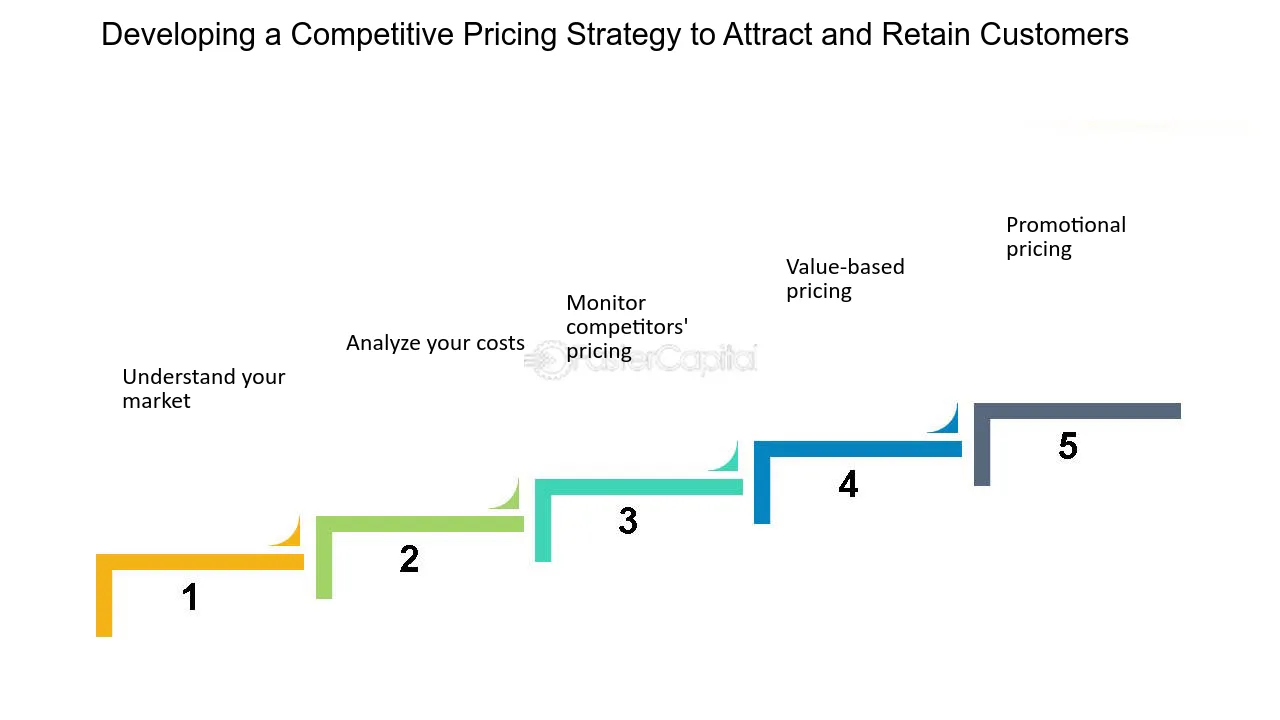 Developing a Competitive Pricing Strategy to Attract and Retain Customers

Understand your market

1

Analyze your costs

2

Monitor competitors' pricing

3

Value-based pricing

4

Promotional pricing

5

FasterCapital